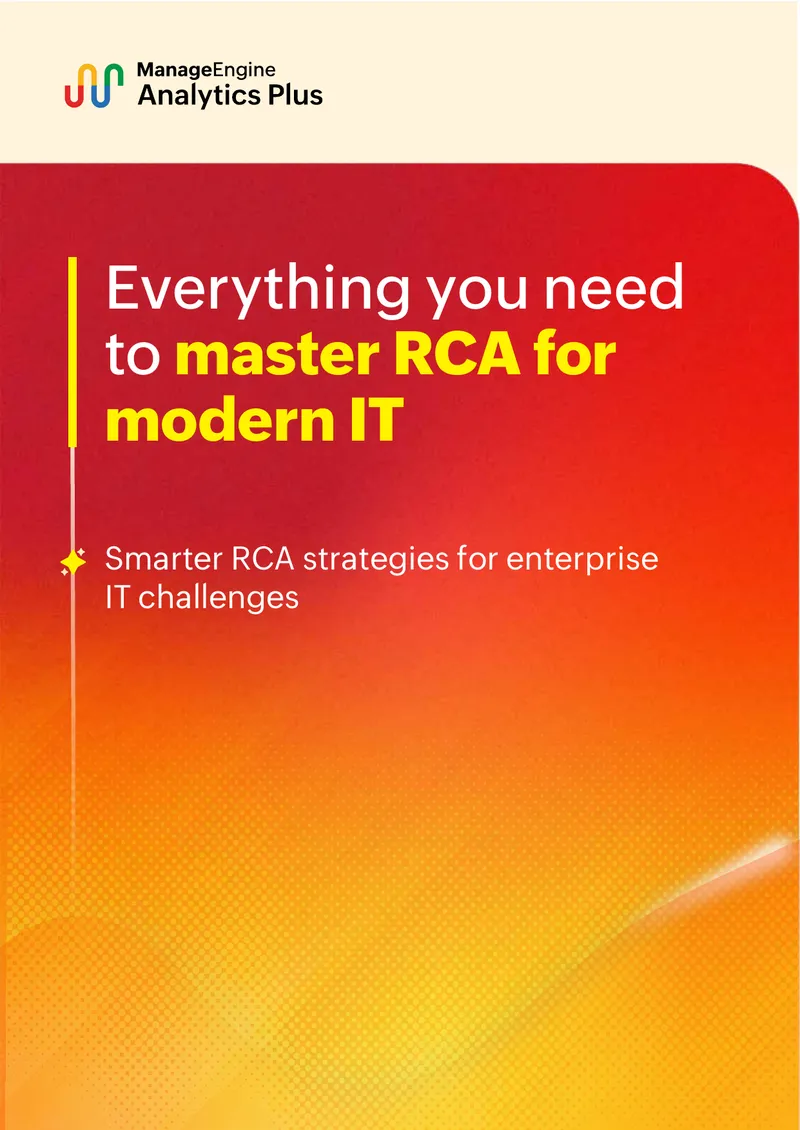 ManageEngine
Analytics Plus

Everything you need to master RCA for modern IT

Smarter RCA strategies for enterprise IT challenges